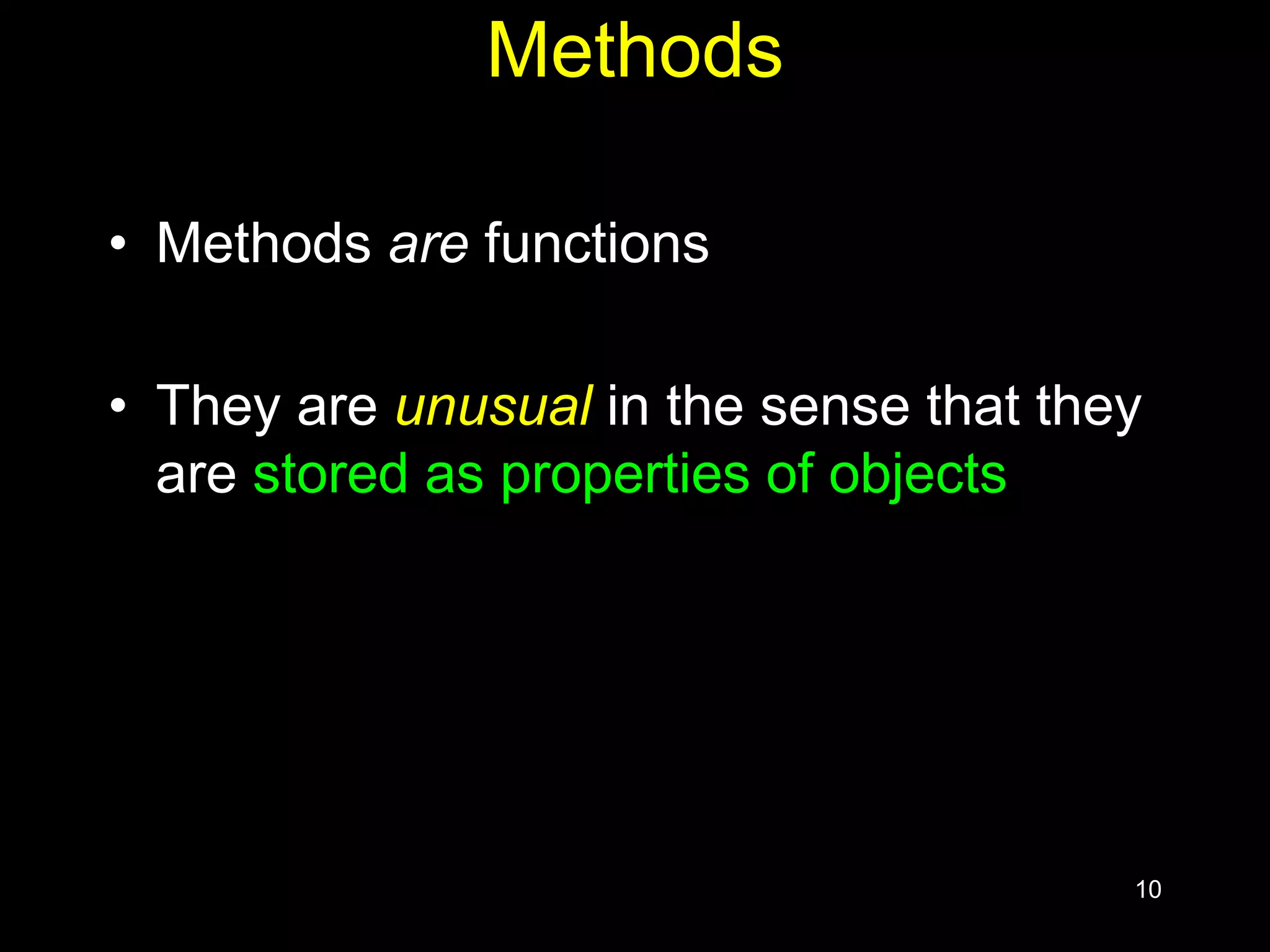 Methods

• Methods are functions

• They are unusual in the sense that they are stored as properties of objects

10